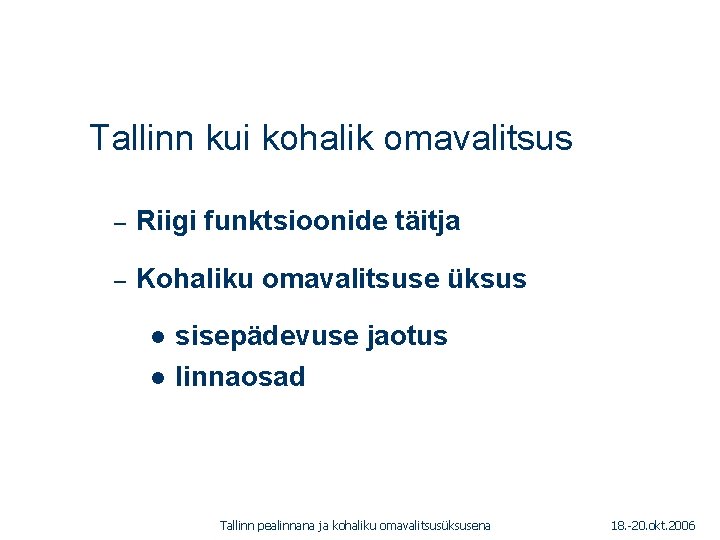 Tallinn kui kohalik omavalitsus

– Riigi funktsioonide täitja

– Kohaliku omavalitsuse üksus

● sisepädevuse jaotus
● linnaosad

Tallinn pealinnana ja kohaliku omavalitsusüksusena

18.-20.okt.2006